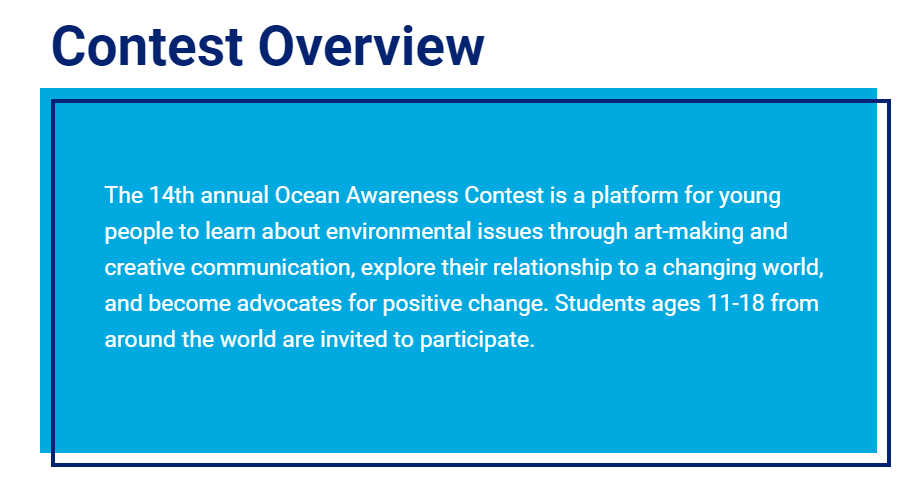 Contest Overview

The 14th annual Ocean Awareness Contest is a platform for young people to learn about environmental issues through art-making and creative communication, explore their relationship to a changing world, and become advocates for positive change. Students ages 11-18 from around the world are invited to participate.